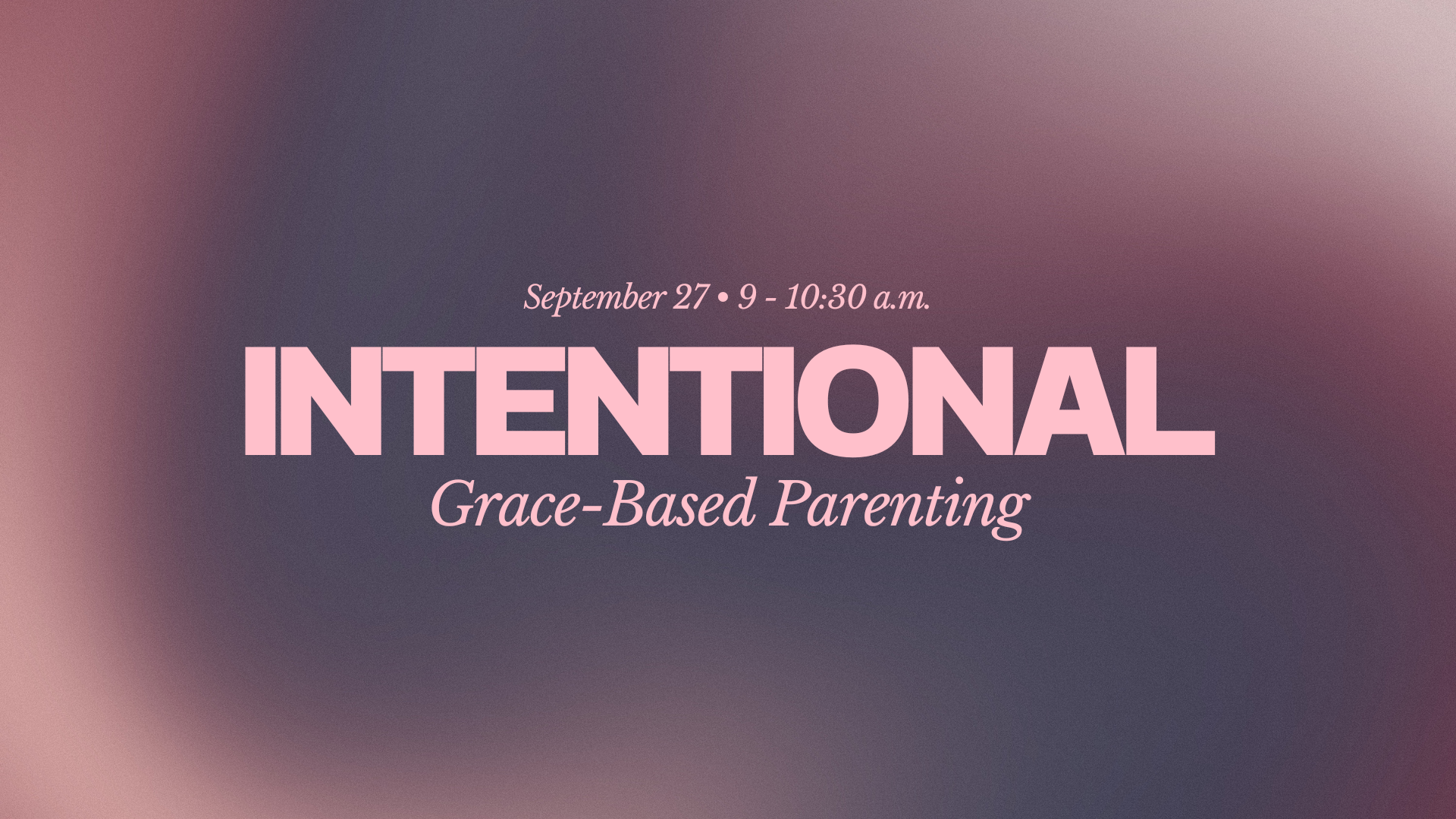 September 27 • 9 - 10:30 a.m.

INTENTIONAL

Grace-Based Parenting